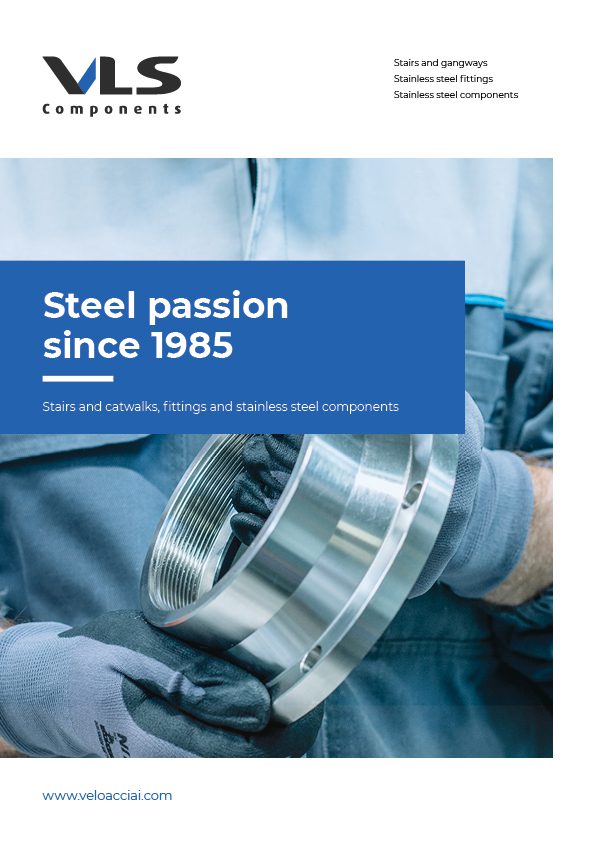 VLS
Components

Stairs and gangways
Stainless steel fittings
Stainless steel components

Steel passion since 1985

Stairs and catwalks, fittings and stainless steel components

www.veloacciai.com